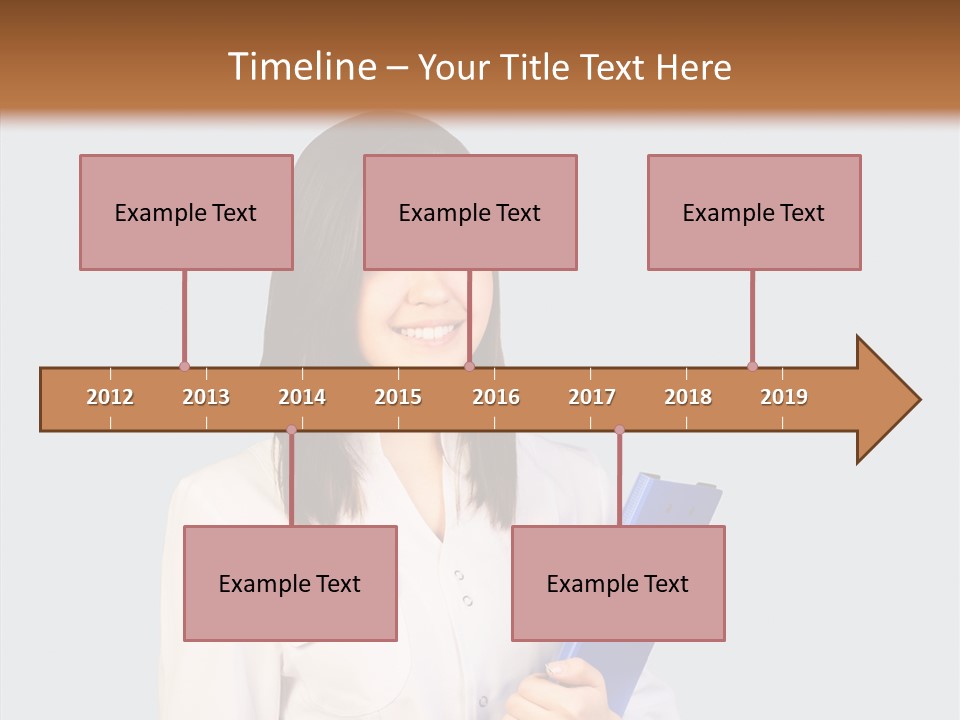 Timeline – Your Title Text Here

Example Text

Example Text

Example Text

2012 2013 2014 2015 2016 2017 2018 2019

Example Text

Example Text